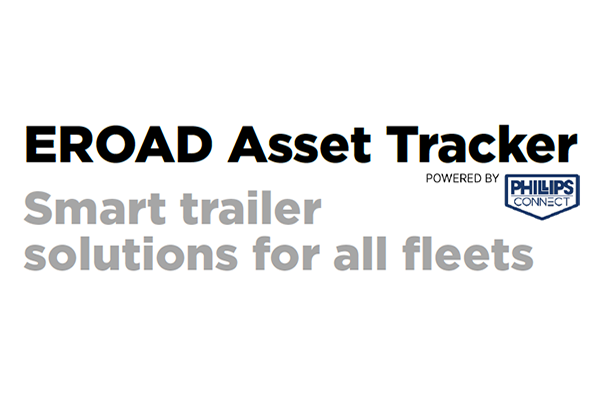 EROAD Asset Tracker

POWERED BY PHILLIPS CONNECT

Smart trailer solutions for all fleets